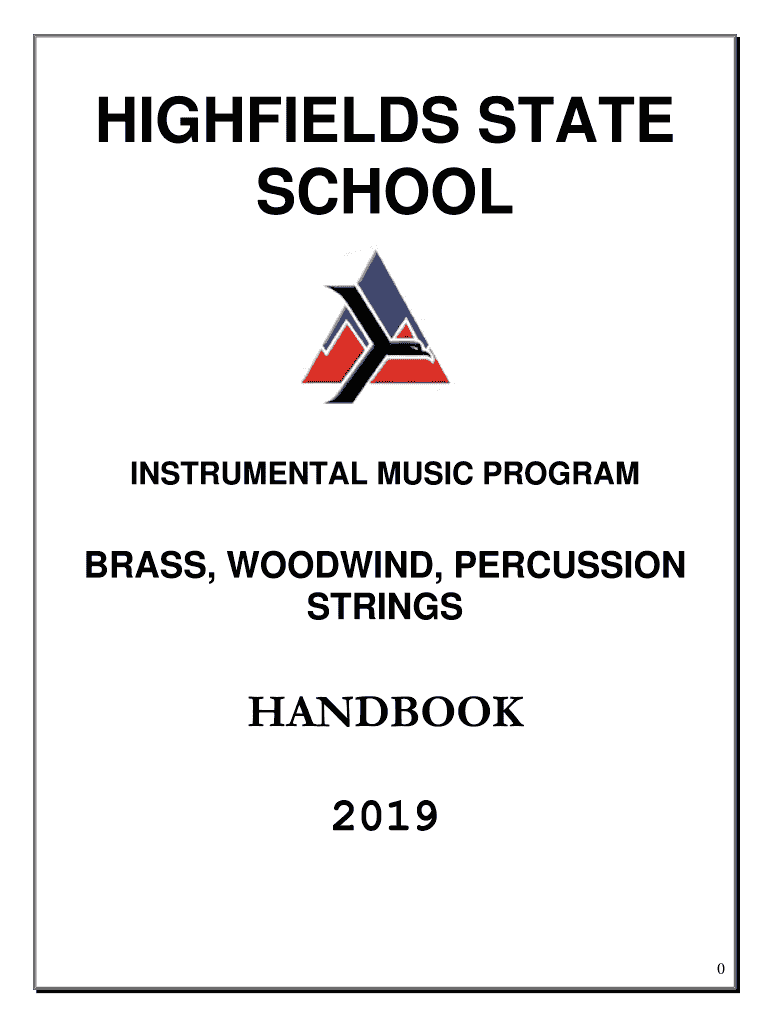 HIGHFIELDS STATE SCHOOL

INSTRUMENTAL MUSIC PROGRAM

BRASS, WOODWIND, PERCUSSION STRINGS

HANDBOOK

2019

0